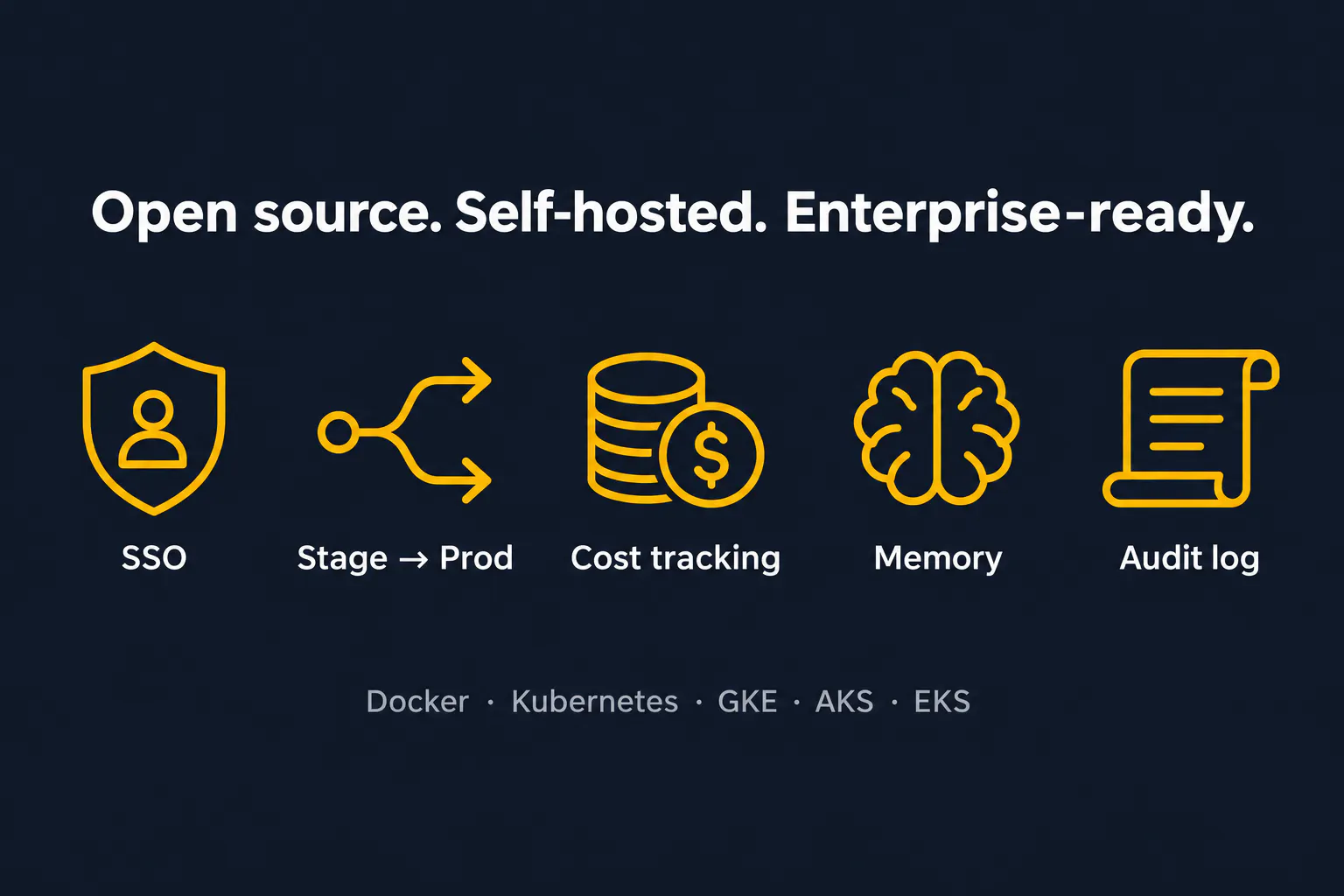 Open source. Self-hosted. Enterprise-ready.

SSO

Stage → Prod

Cost tracking

Memory

Audit log

Docker · Kubernetes · GKE · AKS · EKS